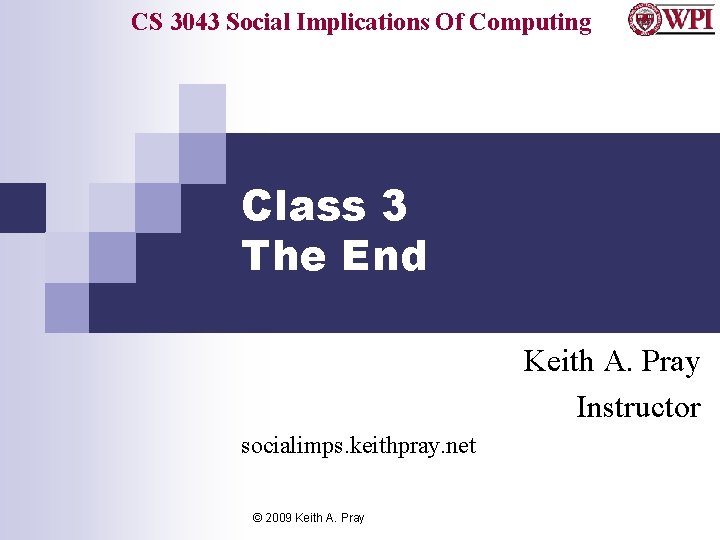 CS 3043 Social Implications Of Computing

WPI

Class 3
The End

Keith A. Pray
Instructor

socialimps.keithpray.net

© 2009 Keith A. Pray